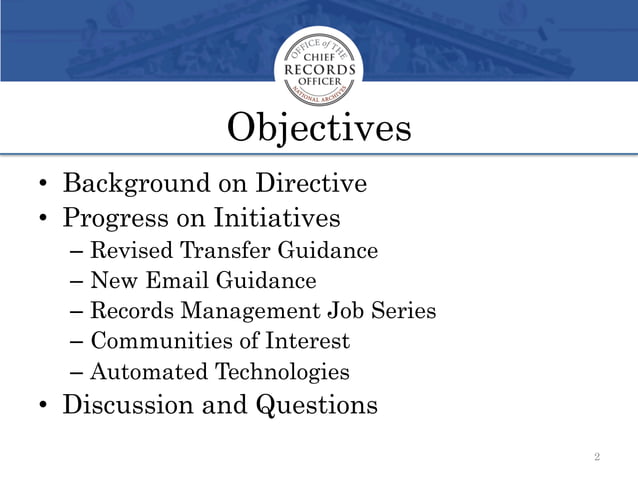 OFFICE of THE
CHIEF
RECORDS
OFFICER
NATIONAL ARCHIVES

Objectives

• Background on Directive
• Progress on Initiatives
– Revised Transfer Guidance
– New Email Guidance
– Records Management Job Series
– Communities of Interest
– Automated Technologies
• Discussion and Questions

2